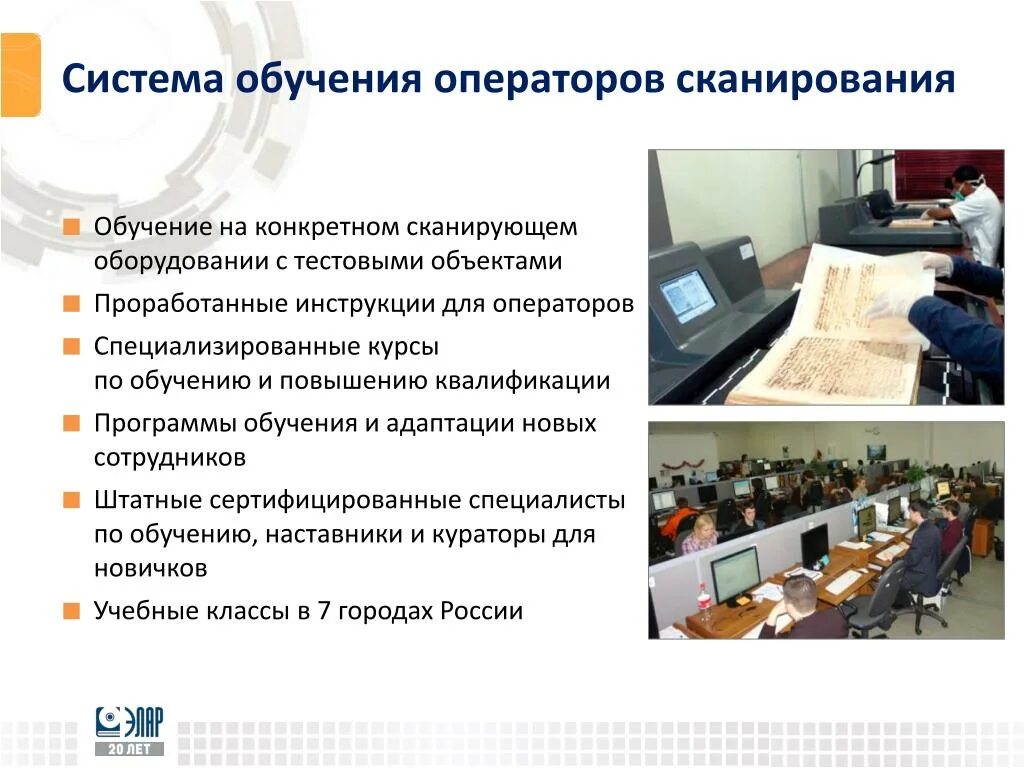 Система обучения операторов сканирования

Обучение на конкретном сканирующем оборудовании с тестовыми объектами

Проработанные инструкции для операторов

Специализированные курсы по обучению и повышению квалификации

Программы обучения и адаптации новых сотрудников

Штатные сертифицированные специалисты по обучению, наставники и кураторы для новичков

Учебные классы в 7 городах России

ЭЛАР
20 ЛЕТ